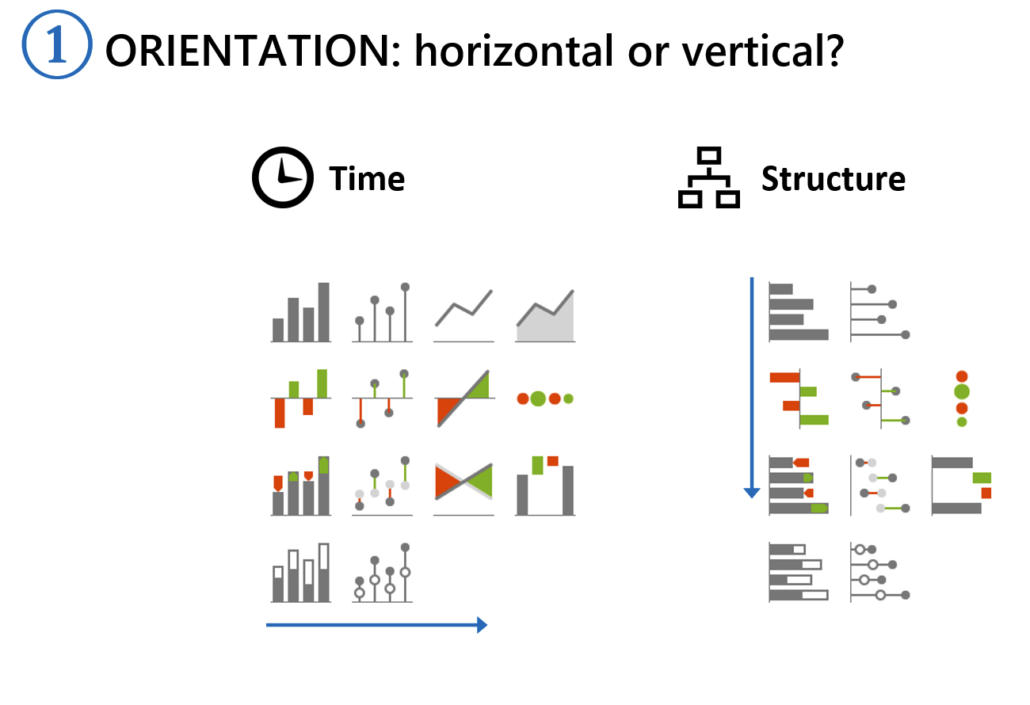 1 ORIENTATION: horizontal or vertical?

Time

Structure